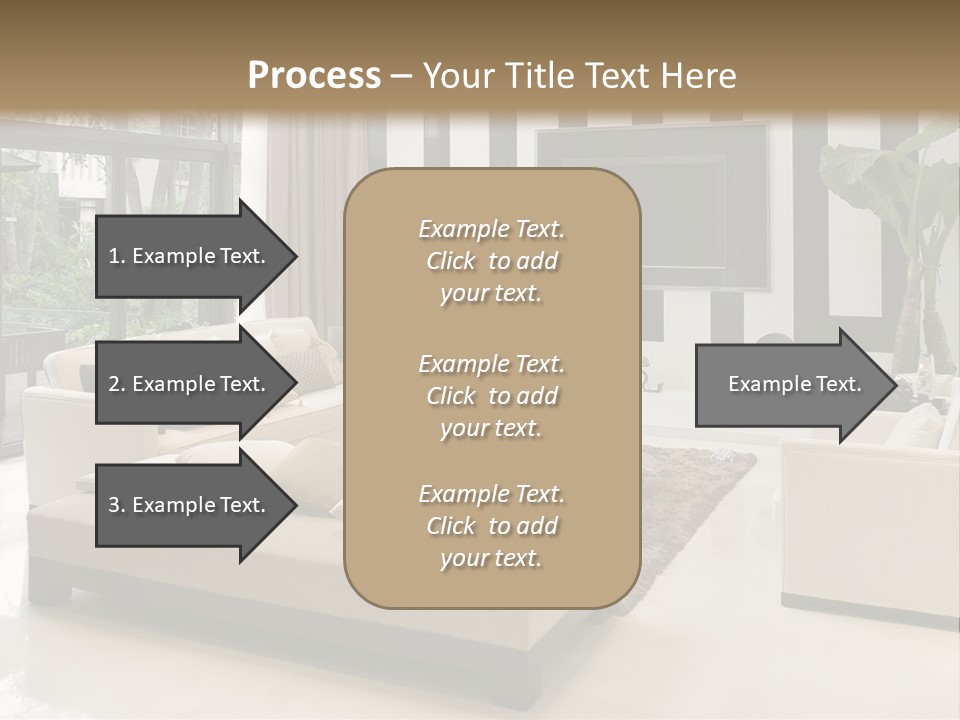 Process – Your Title Text Here

1. Example Text.

2. Example Text.

3. Example Text.

Example Text. Click to add your text.

Example Text. Click to add your text.

Example Text. Click to add your text.

Example Text.